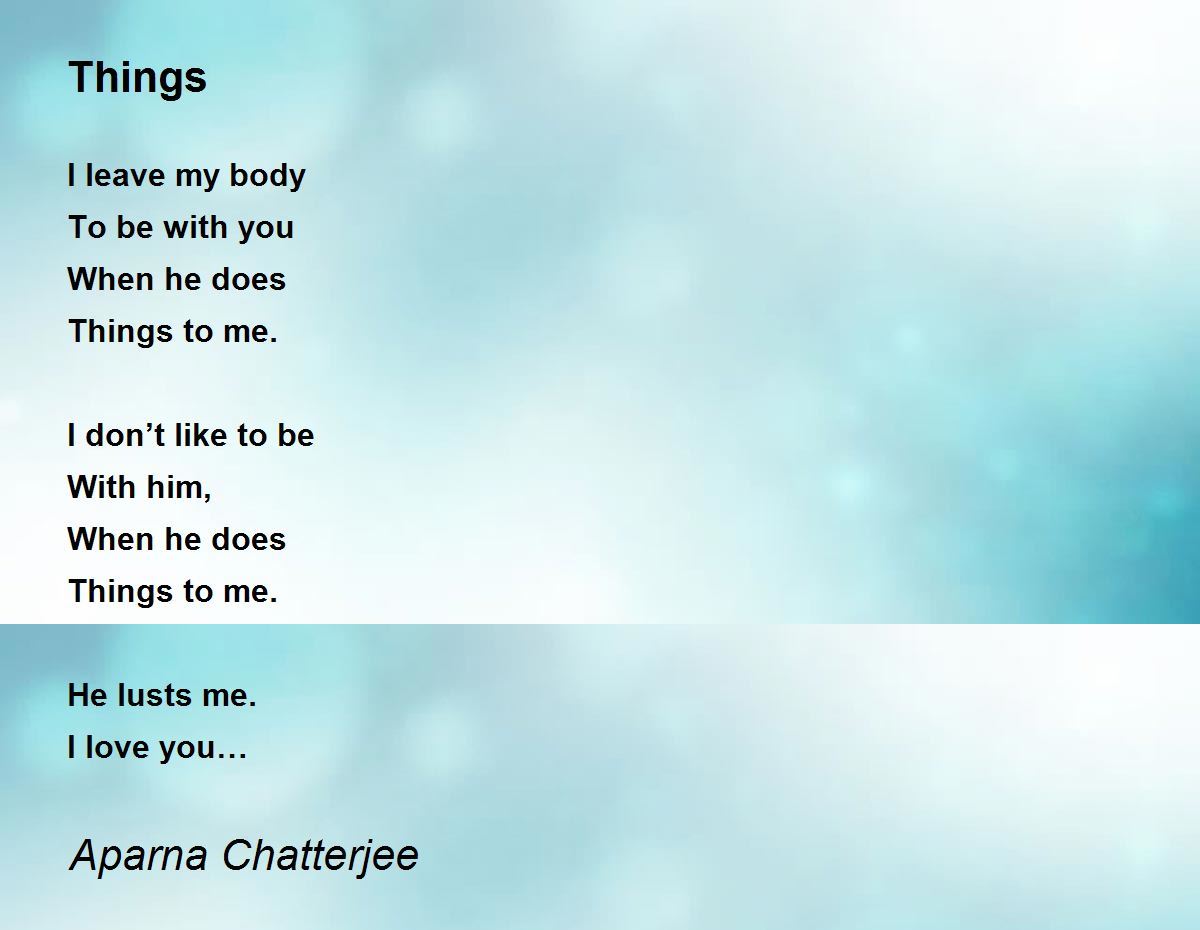 Things

I leave my body
To be with you
When he does
Things to me.

I don’t like to be
With him,
When he does
Things to me.

He lusts me.
I love you…

Aparna Chatterjee